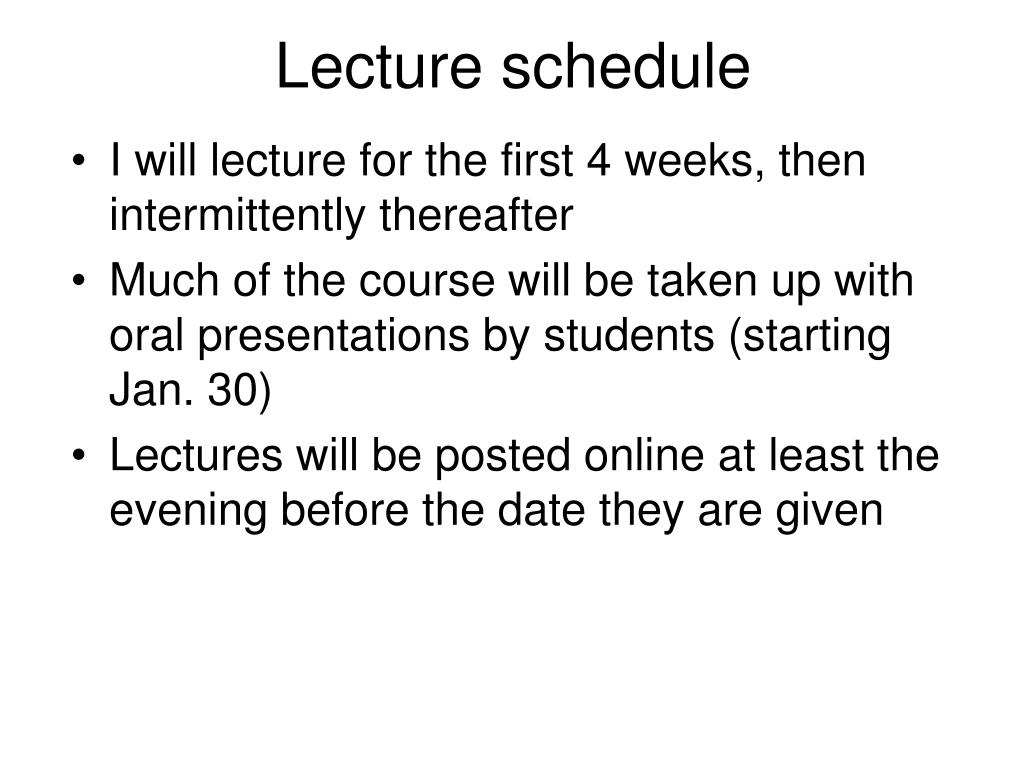 Lecture schedule

• I will lecture for the first 4 weeks, then intermittently thereafter

• Much of the course will be taken up with oral presentations by students (starting Jan. 30)

• Lectures will be posted online at least the evening before the date they are given